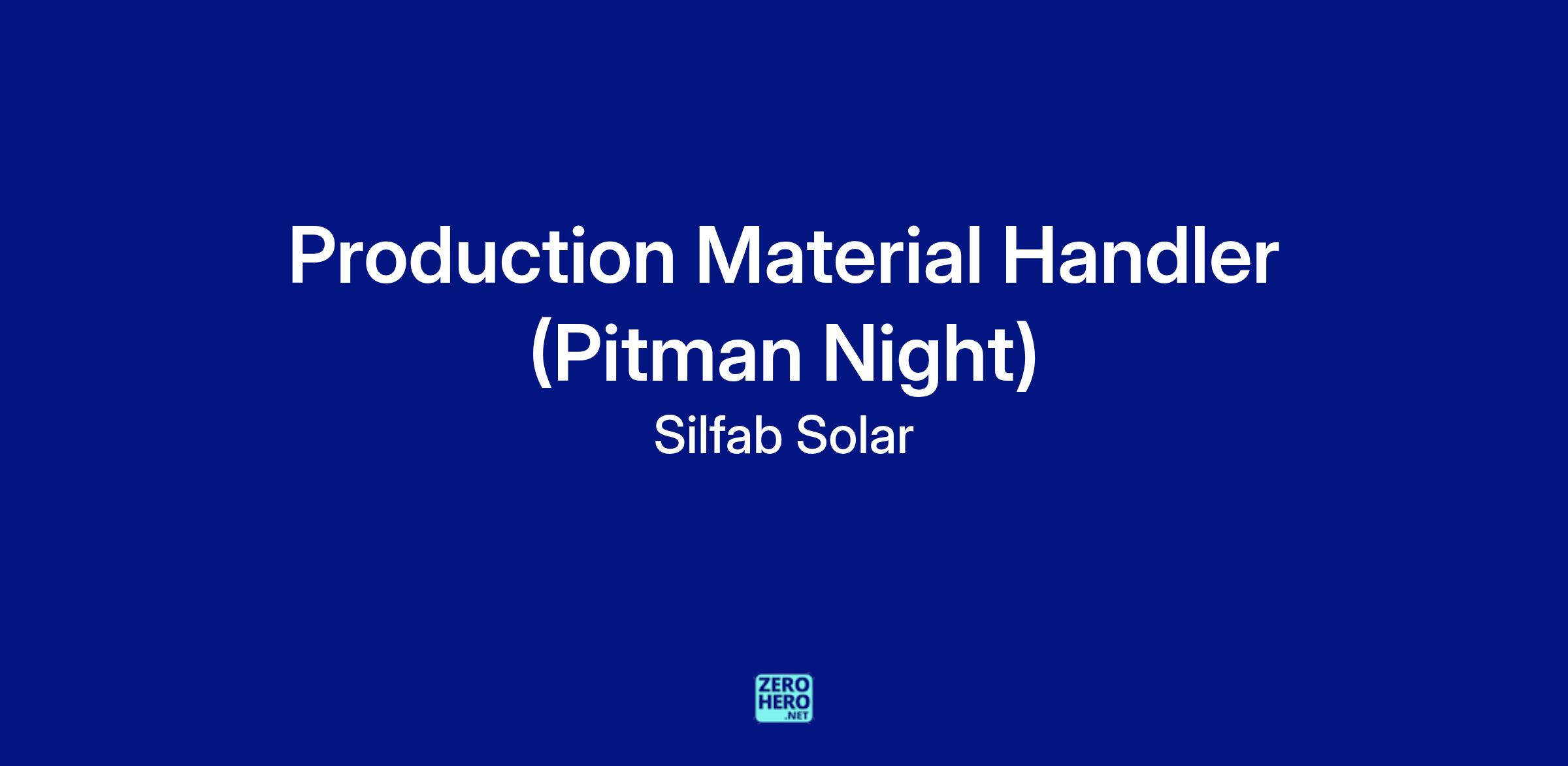 Production Material Handler (Pitman Night)

Silfab Solar

ZERO
HERO
.NET